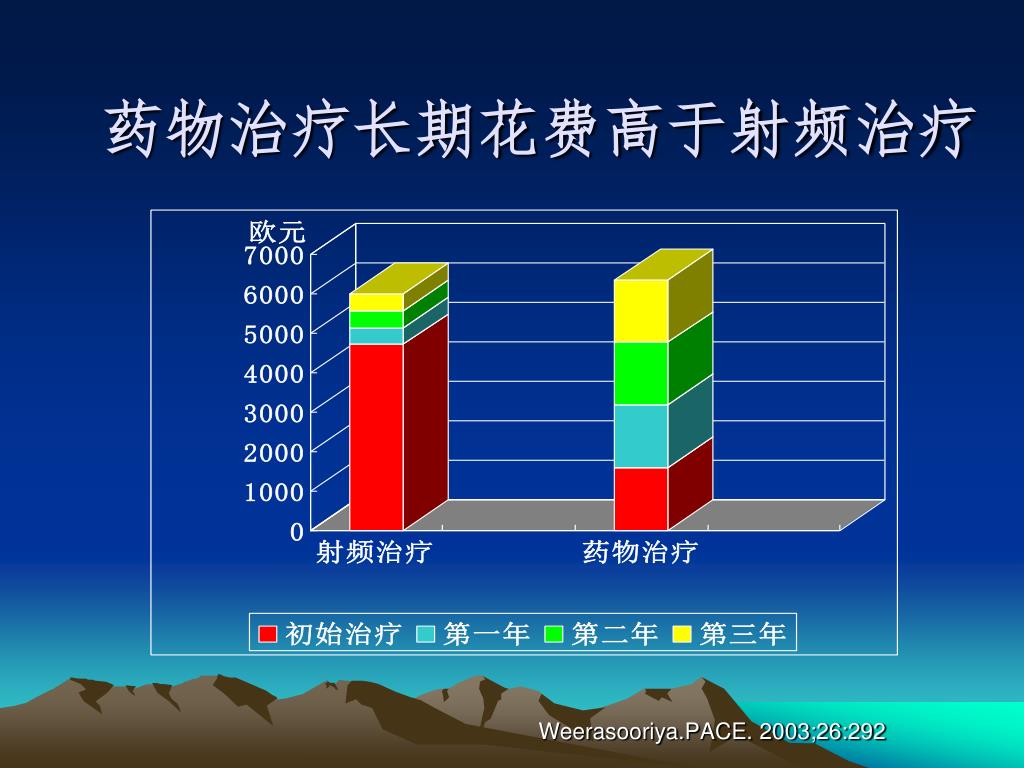 药物治疗长期花费高于射频治疗

欧元
7000
6000
5000
4000
3000
2000
1000
0

射频治疗
药物治疗

初始治疗 第一年 第二年 第三年

Weerasooriya.PACE. 2003;26:292